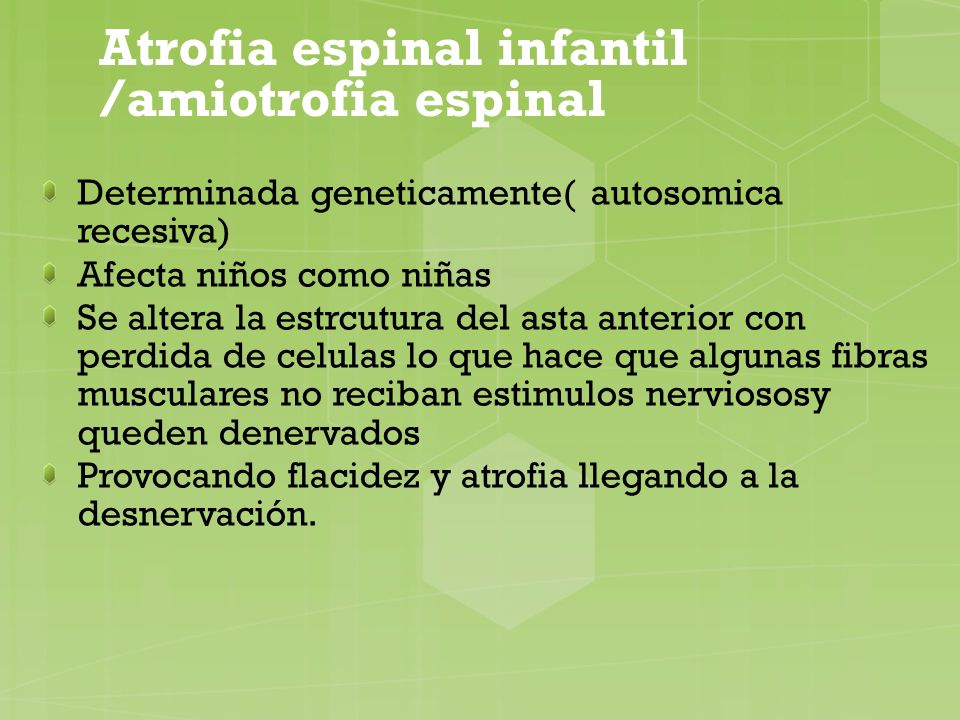 Atrofia espinal infantil /amiotrofia espinal

Determinada geneticamente( autosomica recesiva)

Afecta niños como niñas

Se altera la estrcutura del asta anterior con perdida de celulas lo que hace que algunas fibras musculares no reciban estimulos nerviososy queden denervados

Provocando flacidez y atrofia llegando a la desnervación.